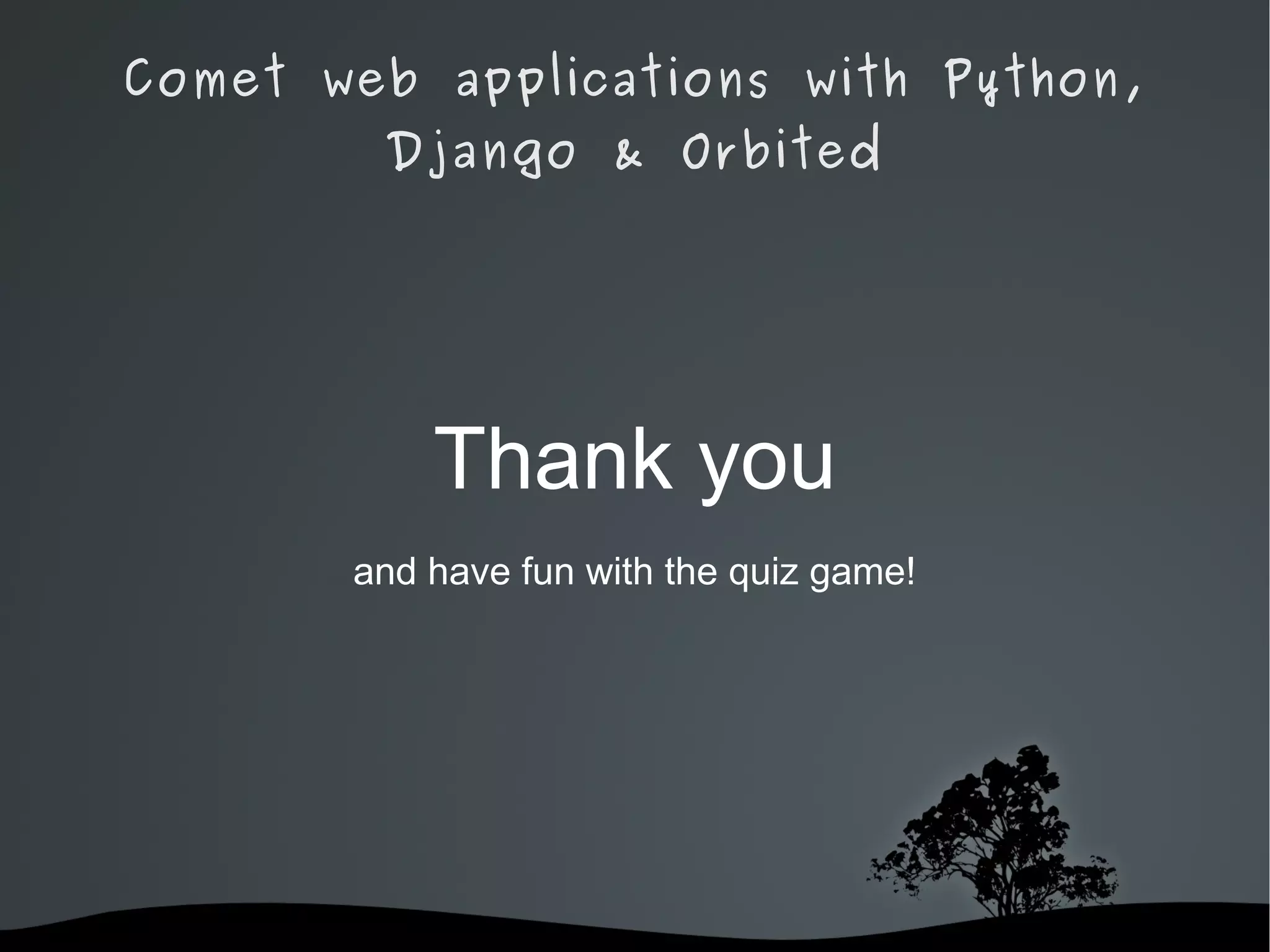 Comet web applications with Python, Django & Orbited

Thank you

and have fun with the quiz game!